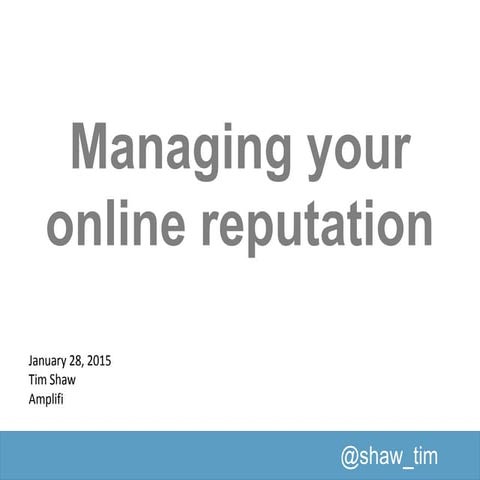 Managing your online reputation

January 28, 2015
Tim Shaw
Amplifi

@shaw_tim